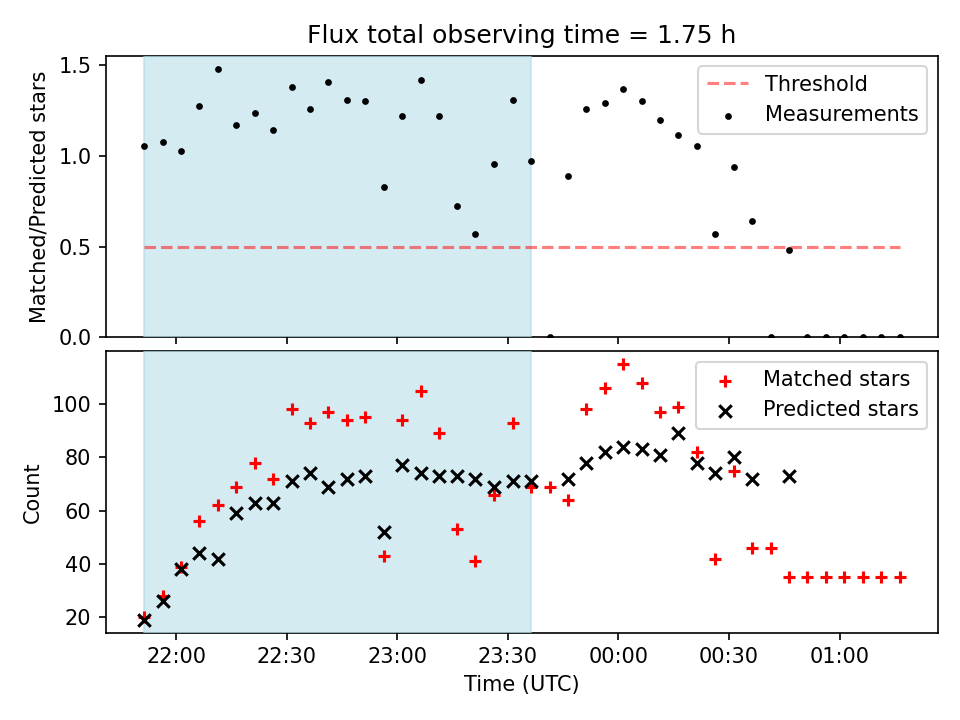 Flux total observing time = 1.75 h

Matched/Predicted stars

1.5
1.0
0.5
0.0

Threshold
Measurements

Count

100
80
60
40
20

Matched stars
Predicted stars

22:00 22:30 23:00 23:30 00:00 00:30 01:00
Time (UTC)